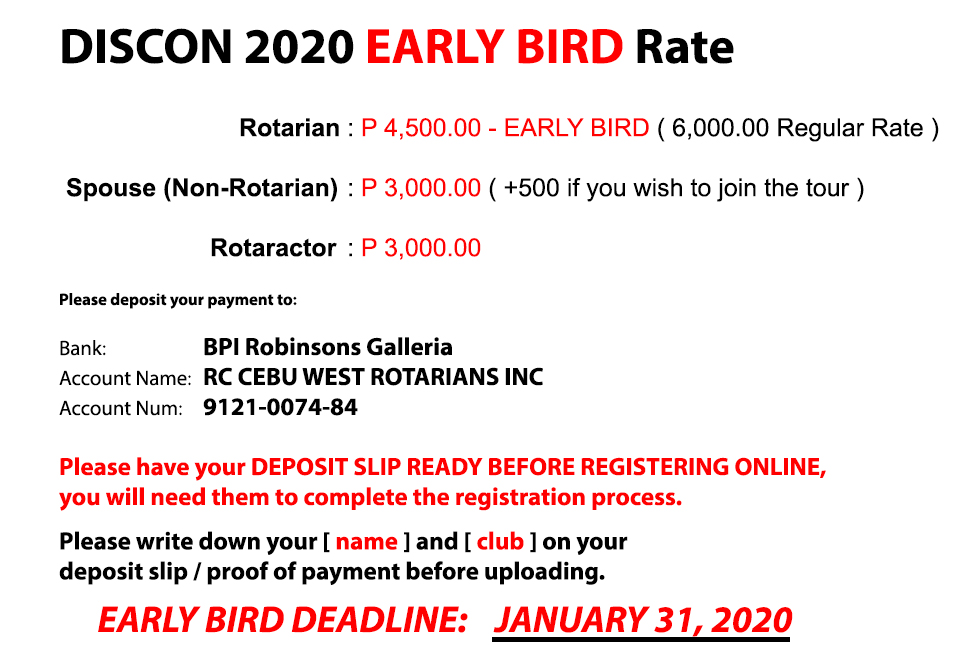 DISCON 2020 EARLY BIRD Rate

Rotarian : P 4,500.00 - EARLY BIRD ( 6,000.00 Regular Rate )

Spouse (Non-Rotarian) : P 3,000.00 ( +500 if you wish to join the tour )

Rotaractor : P 3,000.00

Please deposit your payment to:

Bank: BPI Robinsons Galleria
Account Name: RC CEBU WEST ROTARIANS INC
Account Num: 9121-0074-84

Please have your DEPOSIT SLIP READY BEFORE REGISTERING ONLINE, you will need them to complete the registration process.

Please write down your [ name ] and [ club ] on your deposit slip / proof of payment before uploading.

EARLY BIRD DEADLINE: JANUARY 31, 2020